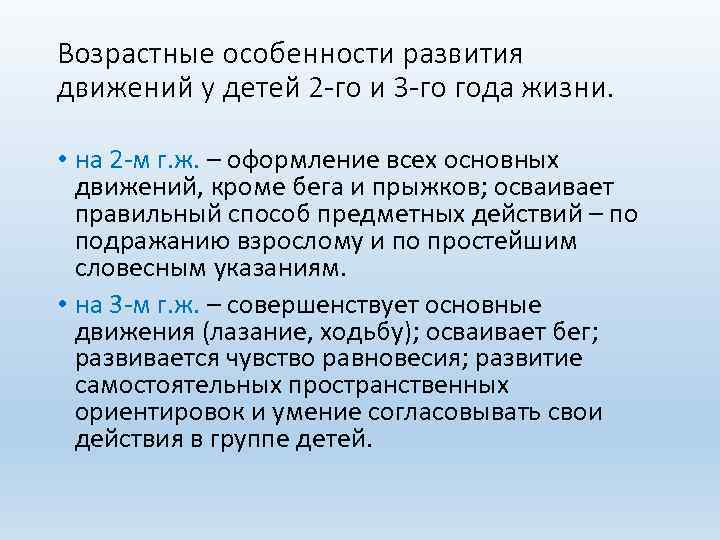 Возрастные особенности развития движений у детей 2-го и 3-го года жизни.

• на 2-м г.ж. – оформление всех основных движений, кроме бега и прыжков; осваивает правильный способ предметных действий – по подражанию взрослому и по простейшим словесным указаниям.

• на 3-м г.ж. – совершенствует основные движения (лазание, ходьбу); осваивает бег; развивается чувство равновесия; развитие самостоятельных пространственных ориентировок и умение согласовывать свои действия в группе детей.